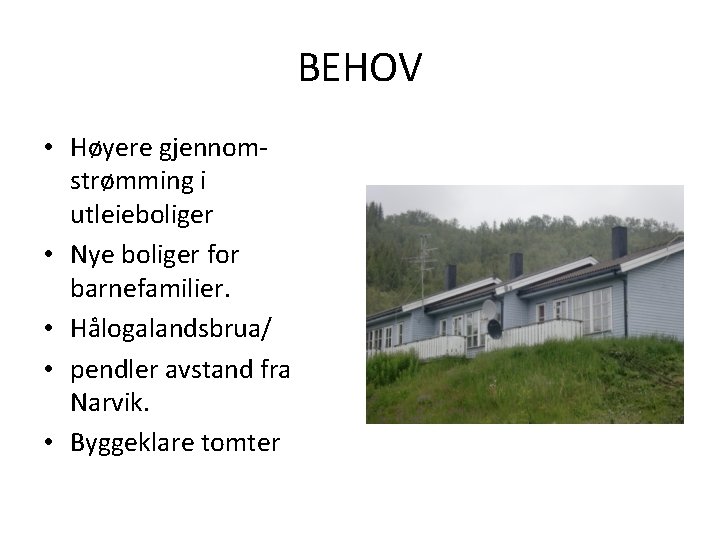 BEHOV

• Høyere gjennomstrømming i utleieboliger
• Nye boliger for barnefamilier.
• Hålogalandsbrua/
• pendler avstand fra Narvik.
• Byggeklare tomter